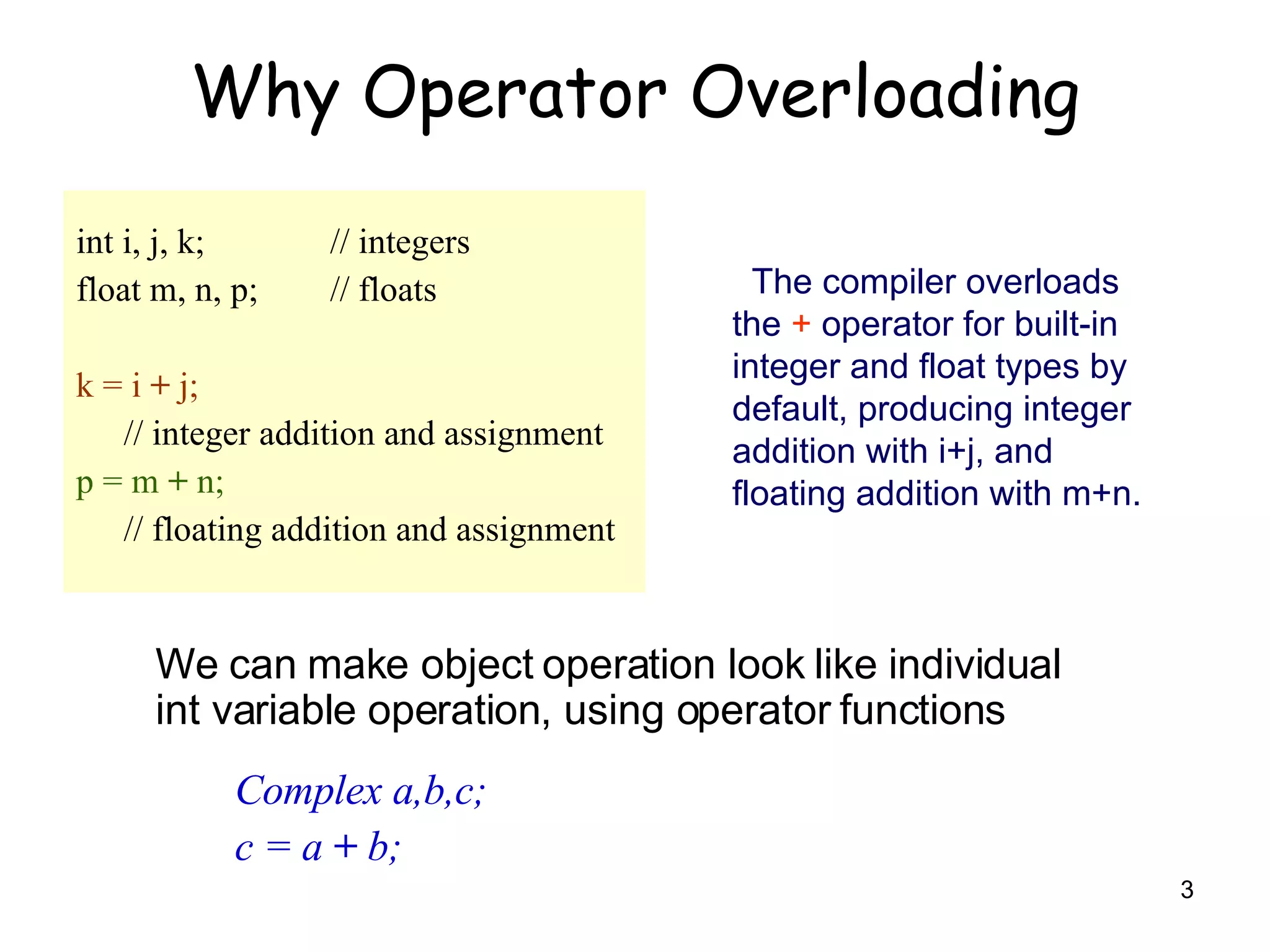 Why Operator Overloading

int i, j, k; // integers
float m, n, p; // floats

k = i + j;
// integer addition and assignment
p = m + n;
// floating addition and assignment

The compiler overloads the + operator for built-in integer and float types by default, producing integer addition with i+j, and floating addition with m+n.

We can make object operation look like individual int variable operation, using operator functions

Complex a,b,c;
c = a + b;

3